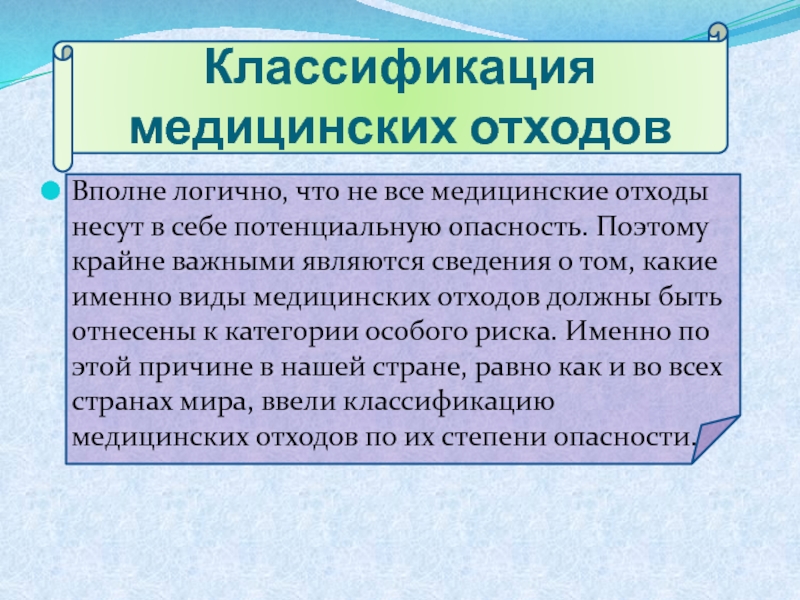 Классификация медицинских отходов

Вполне логично, что не все медицинские отходы несут в себе потенциальную опасность. Поэтому крайне важными являются сведения о том, какие именно виды медицинских отходов должны быть отнесены к категории особого риска. Именно по этой причине в нашей стране, равно как и во всех странах мира, ввели классификацию медицинских отходов по их степени опасности.